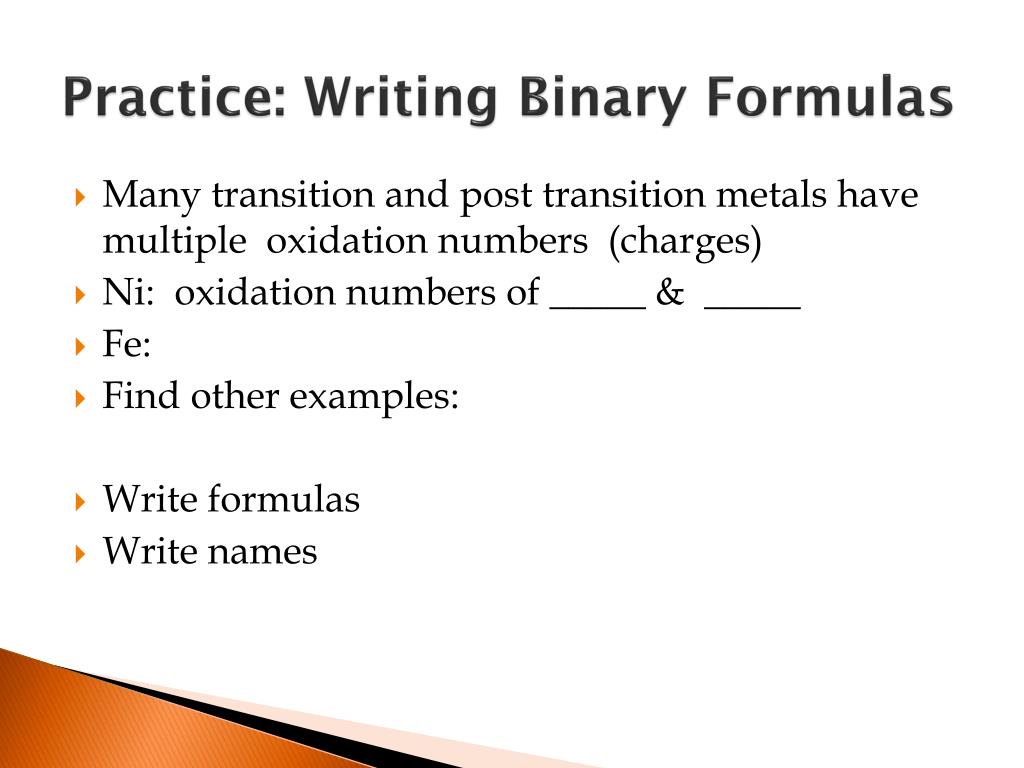 Practice: Writing Binary Formulas

Many transition and post transition metals have multiple oxidation numbers (charges)
Ni: oxidation numbers of _____ & _____
Fe:
Find other examples:

Write formulas
Write names